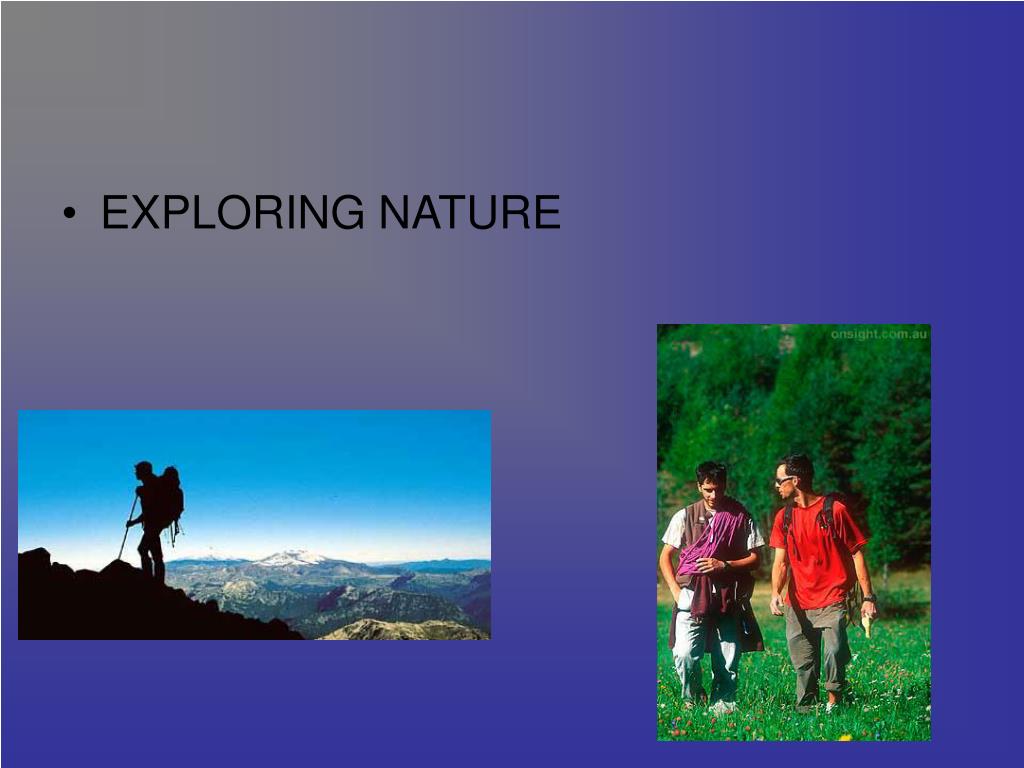 • EXPLORING NATURE

onsight.com.au